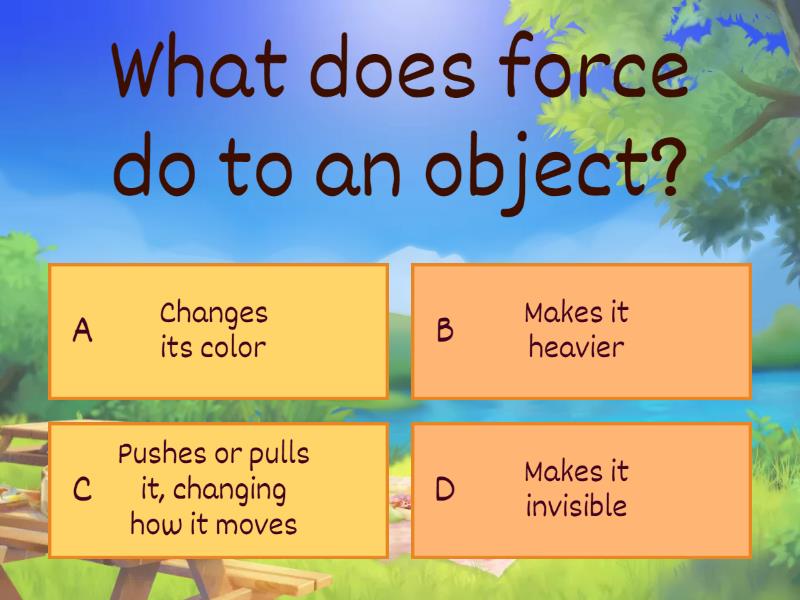 What does force do to an object?

A Changes its color

B Makes it heavier

C Pushes or pulls it, changing how it moves

D Makes it invisible